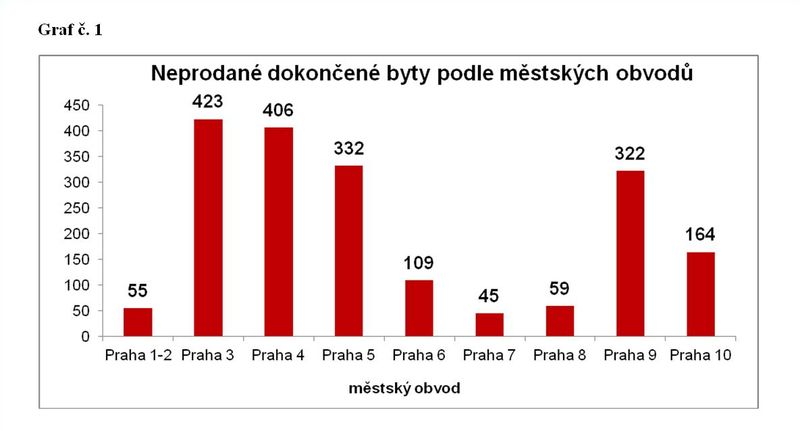 Graf č. 1

Neprodané dokončené byty podle městských obvodů

450
400
350
300
250
200
150
100
50
0

55
423
406
332
109
45
59
322
164

Praha 1-2
Praha 3
Praha 4
Praha 5
Praha 6
Praha 7
Praha 8
Praha 9
Praha 10

městský obvod